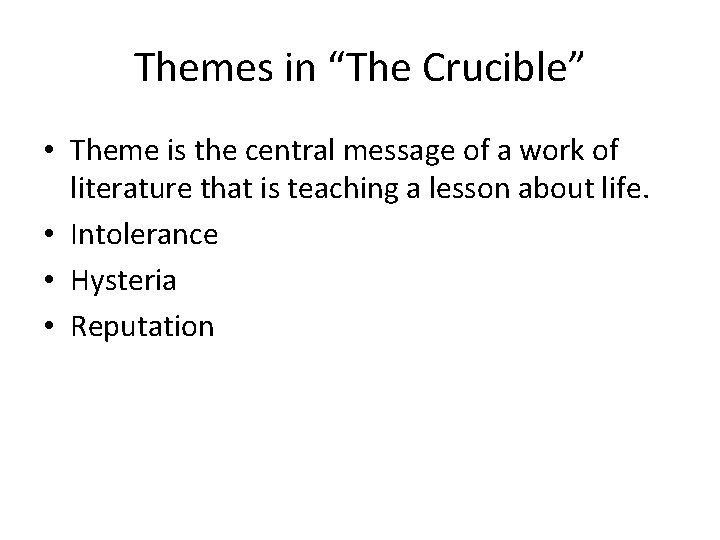 Themes in “The Crucible”

• Theme is the central message of a work of literature that is teaching a lesson about life.
• Intolerance
• Hysteria
• Reputation